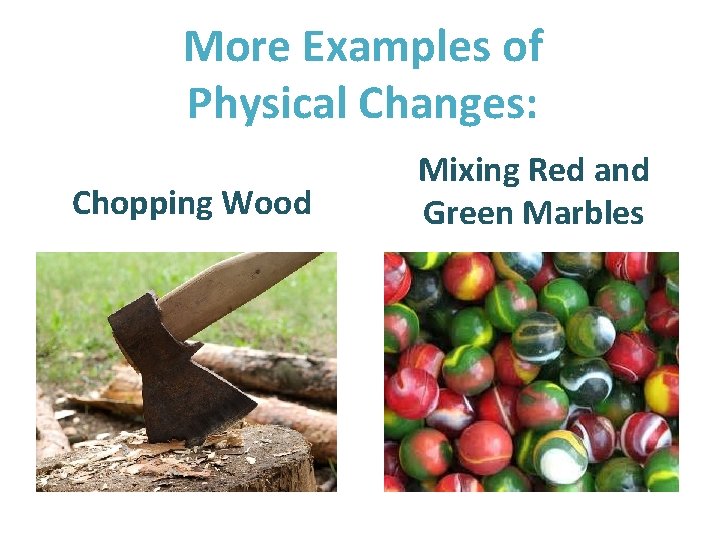 More Examples of Physical Changes:

Chopping Wood

Mixing Red and Green Marbles